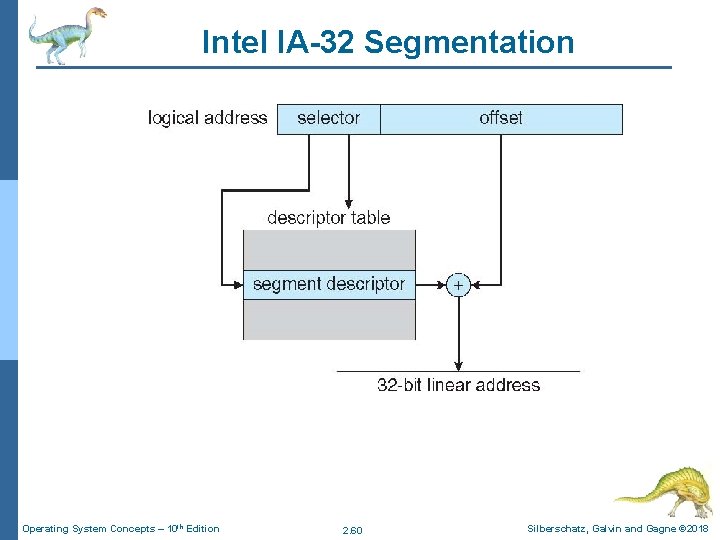 Intel IA-32 Segmentation

logical address
selector
offset
descriptor table
segment descriptor
+
32-bit linear address

Operating System Concepts – 10$^{th}$ Edition
2.60
Silberschatz, Galvin and Gagne ©2018